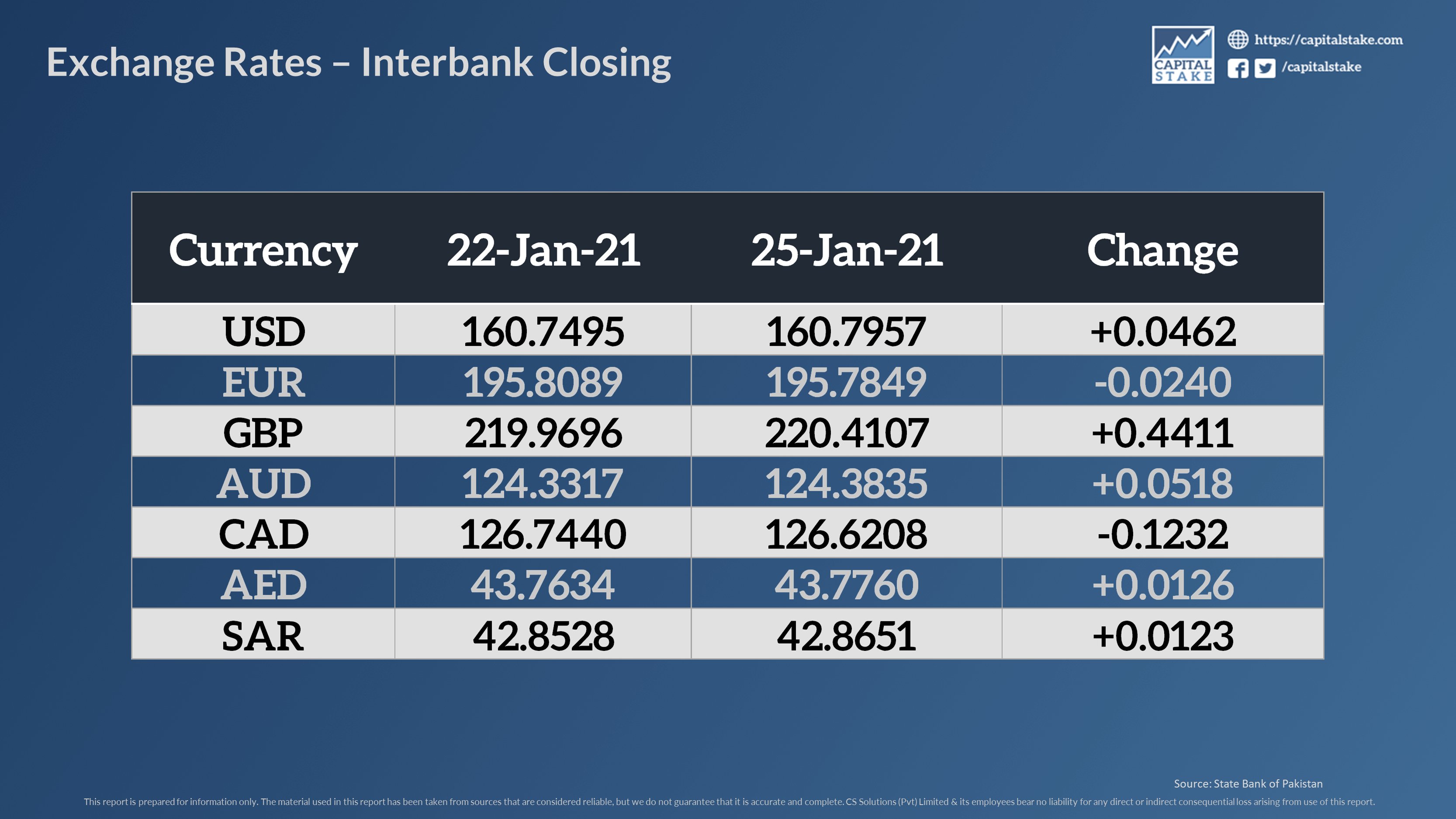 Exchange Rates – Interbank Closing

CAPITAL STAKE

https://capitalstake.com
/capitalstake

| Currency | 22-Jan-21 | 25-Jan-21 | Change |
|---|---|---|---|
| USD | 160.7495 | 160.7957 | +0.0462 |
| EUR | 195.8089 | 195.7849 | -0.0240 |
| GBP | 219.9696 | 220.4107 | +0.4411 |
| AUD | 124.3317 | 124.3835 | +0.0518 |
| CAD | 126.7440 | 126.6208 | -0.1232 |
| AED | 43.7634 | 43.7760 | +0.0126 |
| SAR | 42.8528 | 42.8651 | +0.0123 |

Source: State Bank of Pakistan

This report is prepared for information only. The material used in this report has been taken from sources that are considered reliable, but we do not guarantee that it is accurate and complete. CS Solutions (Pvt) Limited & its employees bear no liability for any direct or indirect consequential loss arising from use of this report.